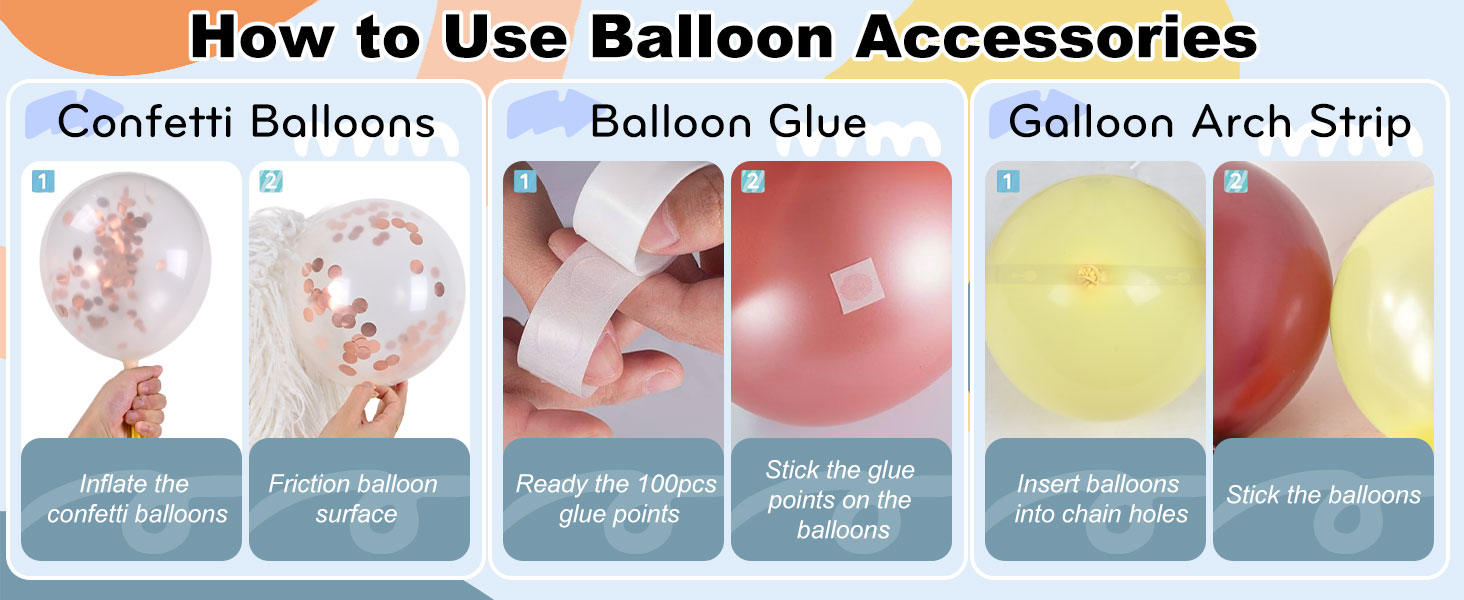 How to Use Balloon Accessories

Confetti Balloons

1

Inflate the confetti balloons

2

Friction balloon surface

Balloon Glue

1

Ready the 100pcs glue points

2

Stick the glue points on the balloons

Galloon Arch Strip

1

Insert balloons into chain holes

2

Stick the balloons